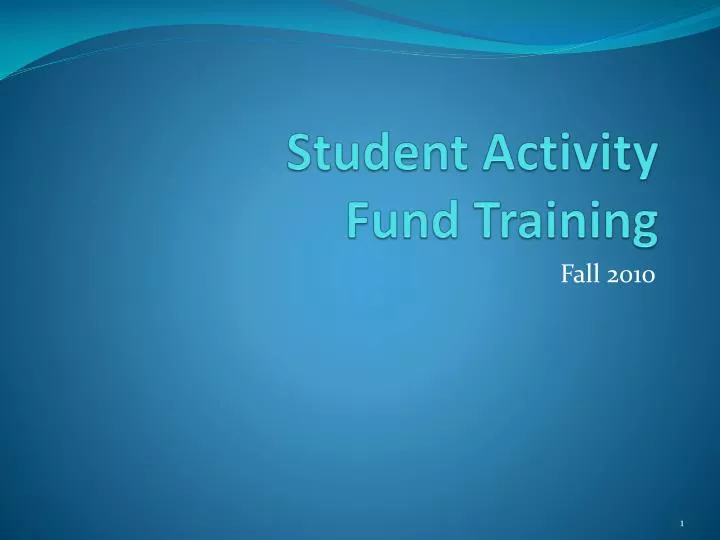 Student Activity Fund Training

Fall 2010

1